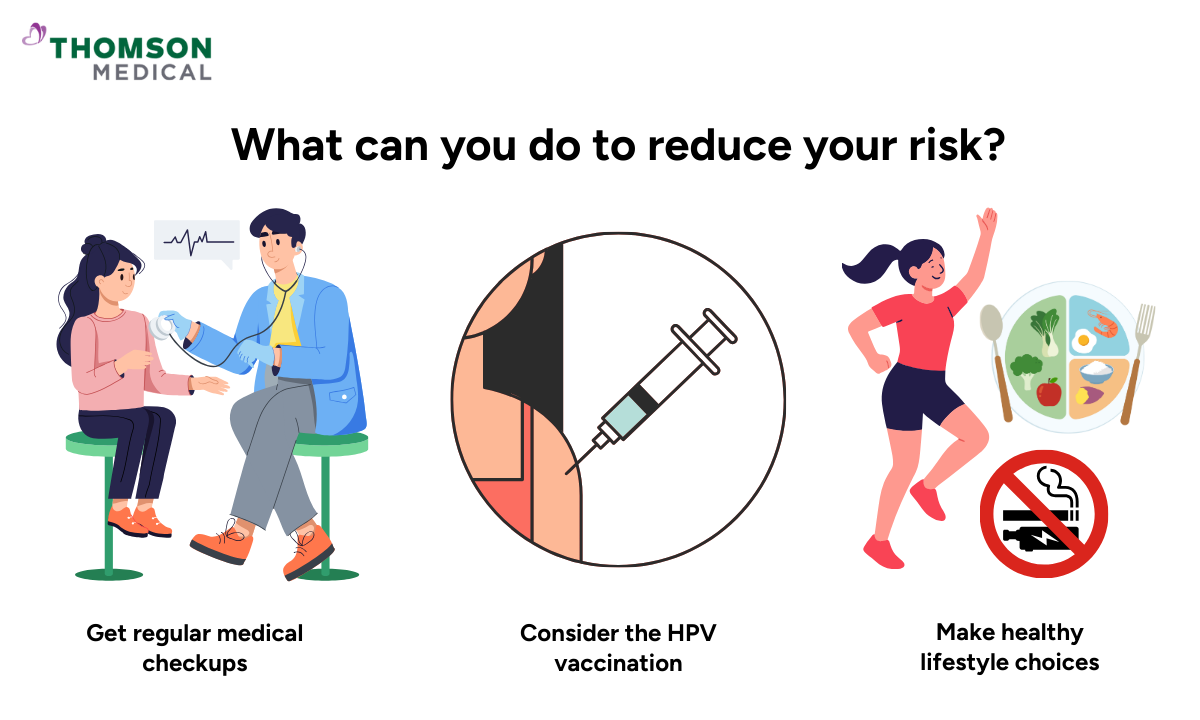 THOMSON
MEDICAL

What can you do to reduce your risk?

Get regular medical checkups

Consider the HPV vaccination

Make healthy lifestyle choices